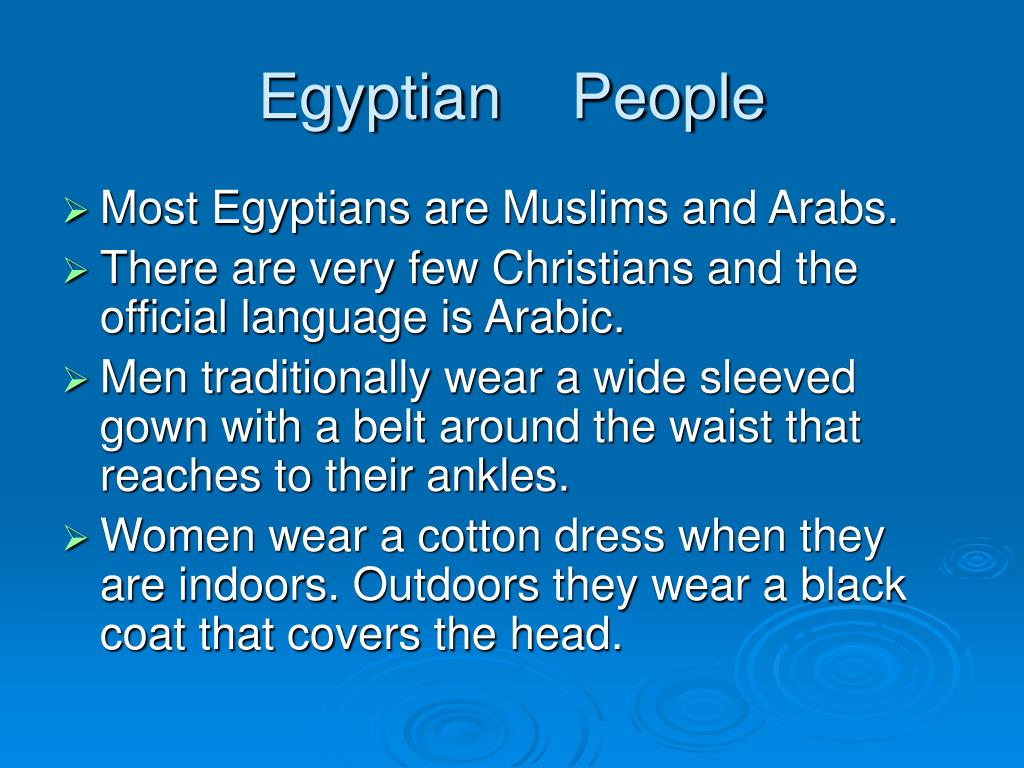 Egyptian People

➢ Most Egyptians are Muslims and Arabs.
➢ There are very few Christians and the official language is Arabic.
➢ Men traditionally wear a wide sleeved gown with a belt around the waist that reaches to their ankles.
➢ Women wear a cotton dress when they are indoors. Outdoors they wear a black coat that covers the head.